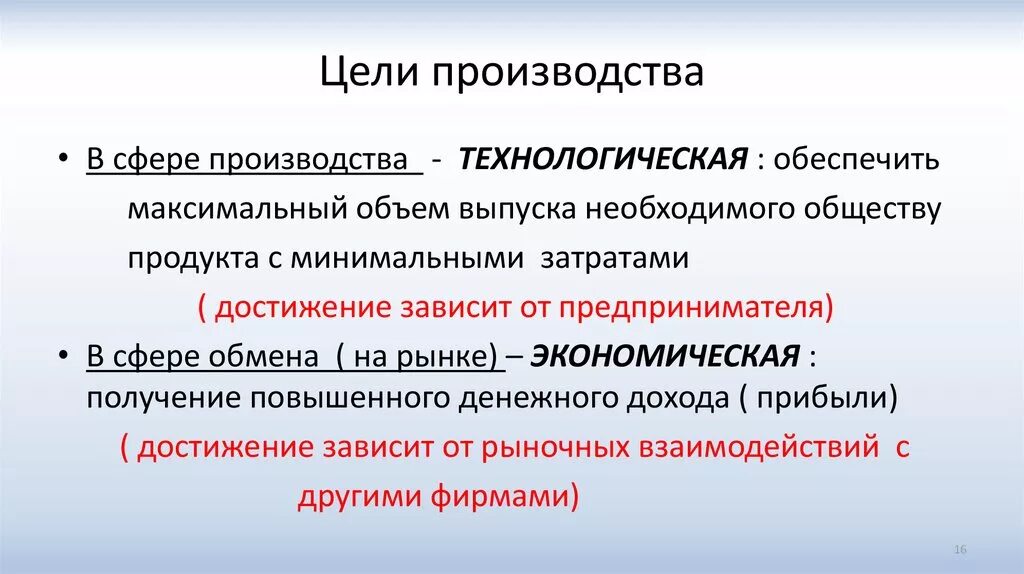 Цели производства

• В сфере производства - ТЕХНОЛОГИЧЕСКАЯ : обеспечить максимальный объем выпуска необходимого обществу продукта с минимальными затратами ( достижение зависит от предпринимателя)

• В сфере обмена ( на рынке) – ЭКОНОМИЧЕСКАЯ : получение повышенного денежного дохода ( прибыли) ( достижение зависит от рыночных взаимодействий с другими фирмами)

16